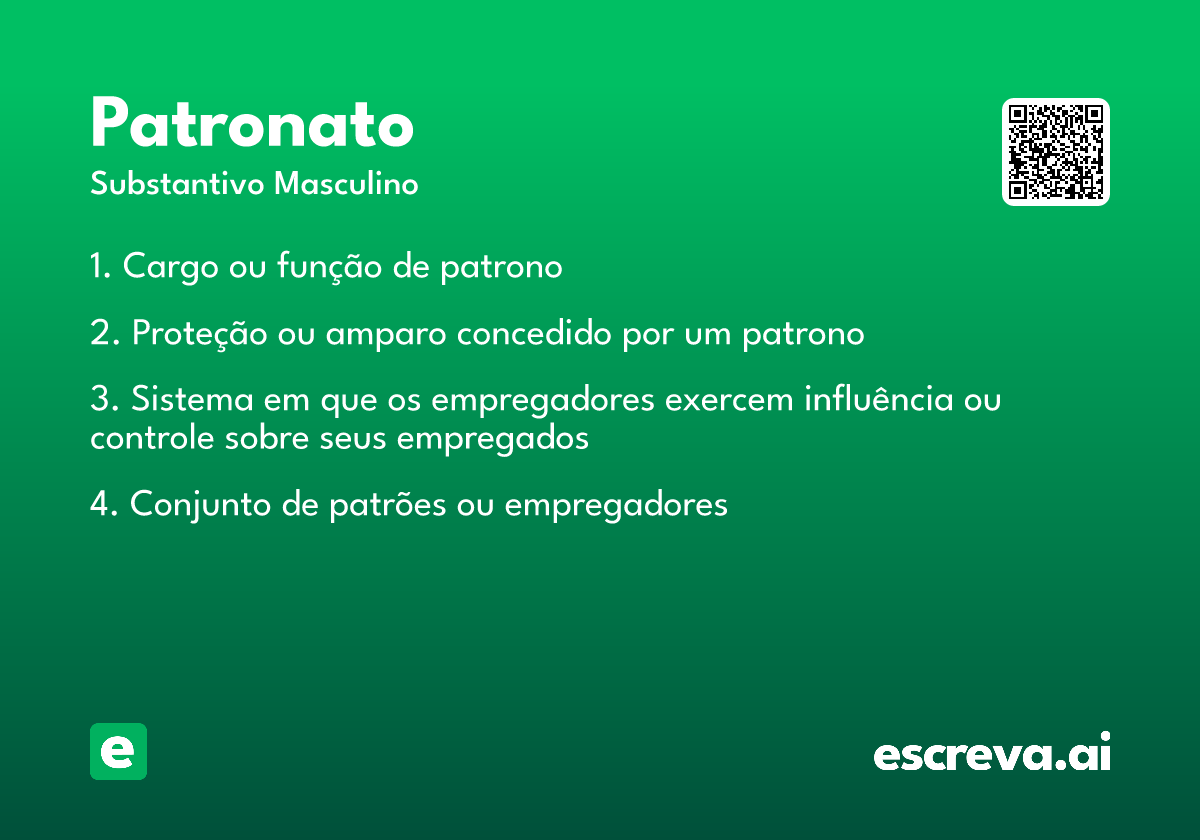 Patronato
Substantivo Masculino

1. Cargo ou função de patrono

2. Proteção ou amparo concedido por um patrono

3. Sistema em que os empregadores exercem influência ou controle sobre seus empregados

4. Conjunto de patrões ou empregadores

e

escreva.ai